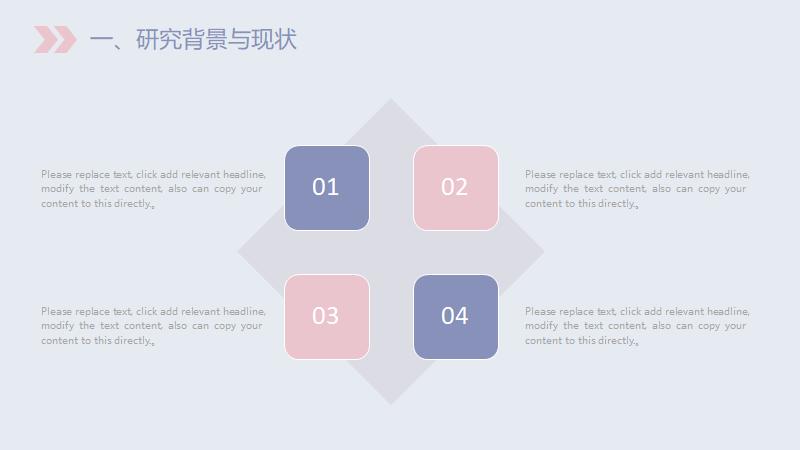 一、研究背景与现状

Please replace text, click add relevant headline, modify the text content, also can copy your content to this directly.。

01

02

Please replace text, click add relevant headline, modify the text content, also can copy your content to this directly.。

Please replace text, click add relevant headline, modify the text content, also can copy your content to this directly.。

03

04

Please replace text, click add relevant headline, modify the text content, also can copy your content to this directly.。